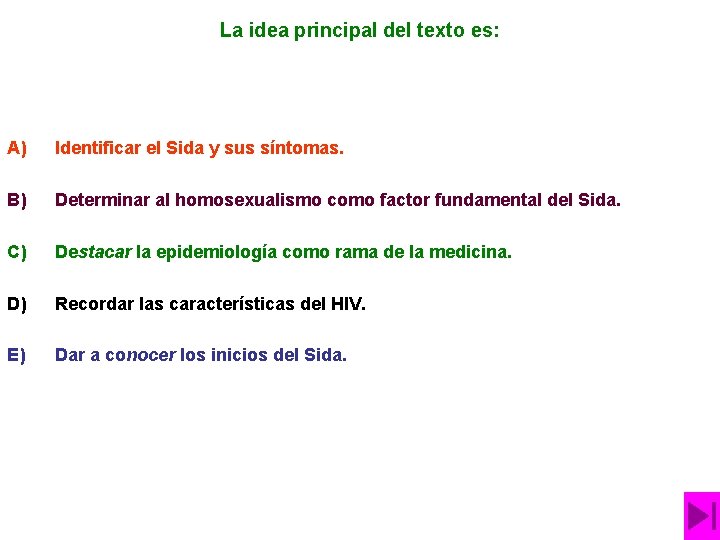 La idea principal del texto es:

A) Identificar el Sida y sus síntomas.

B) Determinar al homosexualismo como factor fundamental del Sida.

C) Destacar la epidemiología como rama de la medicina.

D) Recordar las características del HIV.

E) Dar a conocer los inicios del Sida.